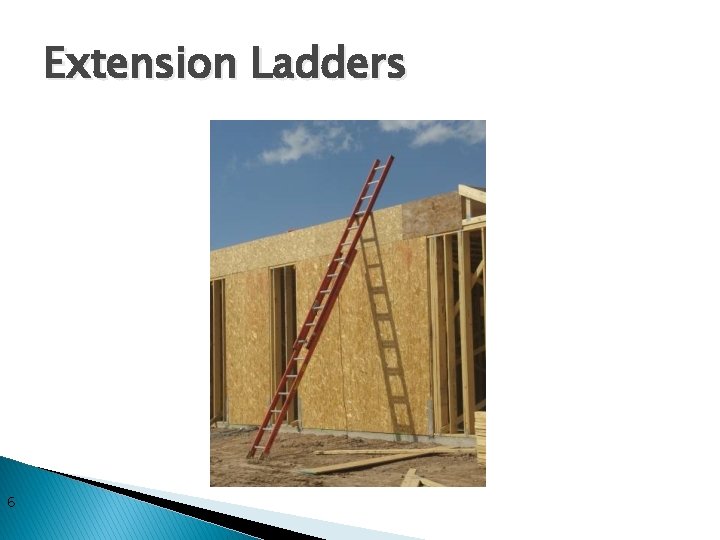 Extension Ladders

6